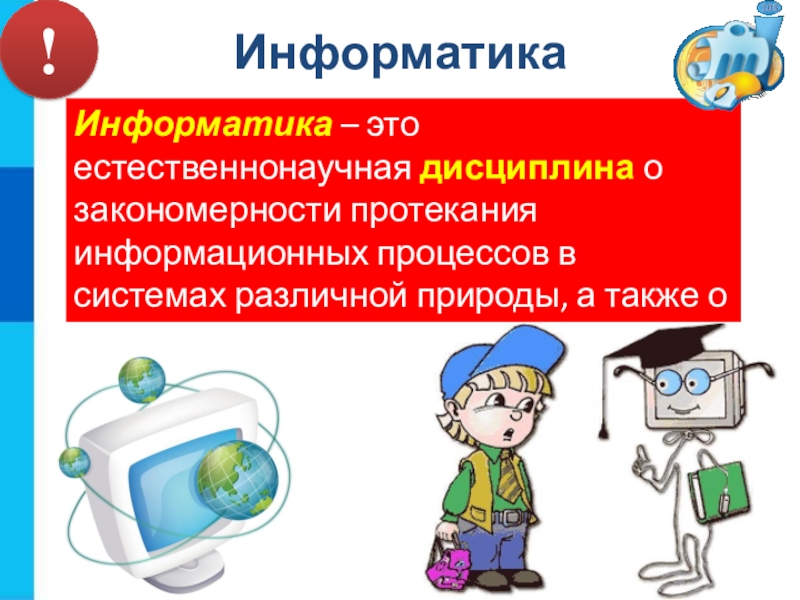 !

Информатика

Информатика – это естественнонаучная дисциплина о закономерности протекания информационных процессов в системах различной природы, а также о